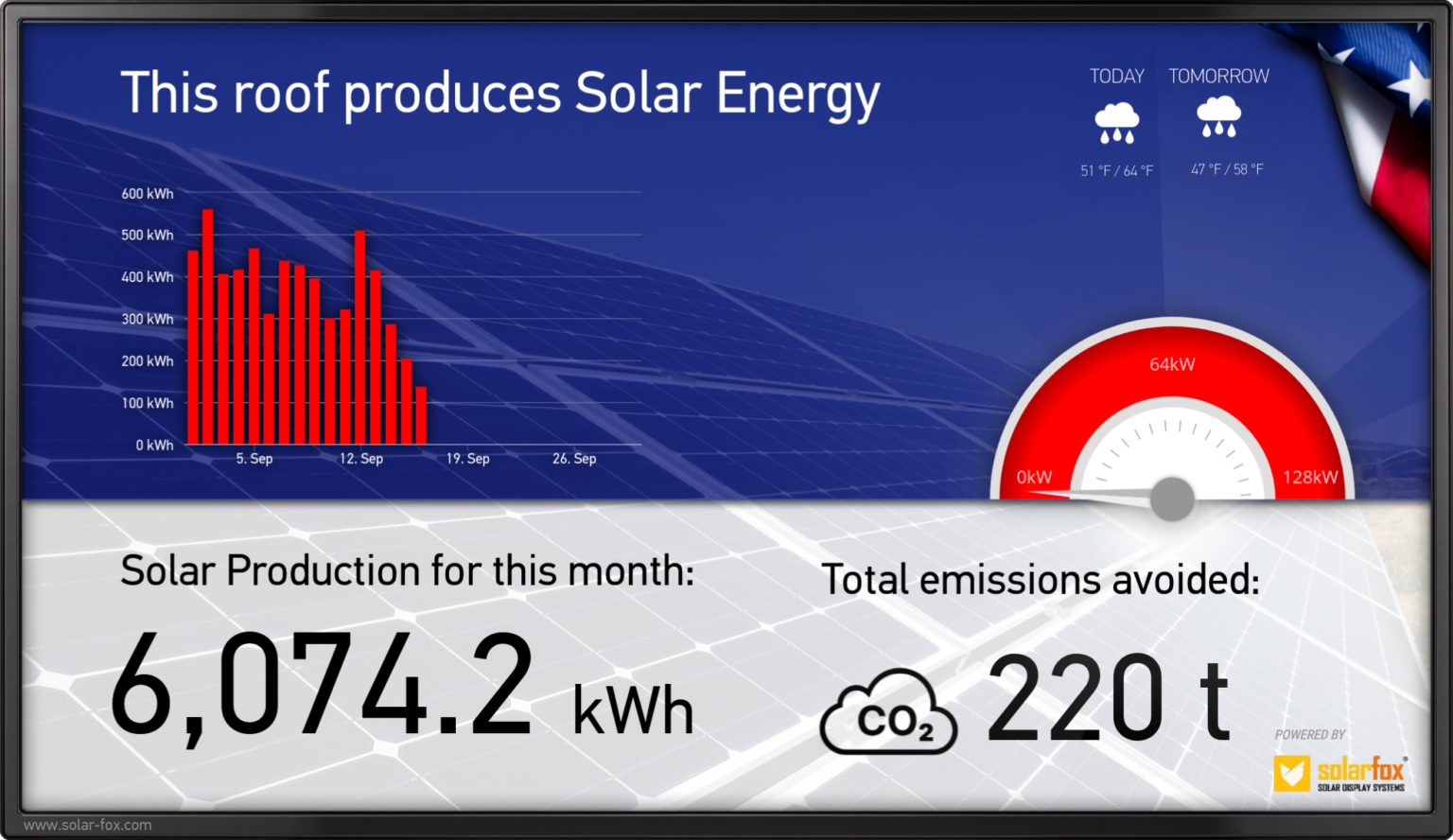 This roof produces Solar Energy

TODAY
51 °F / 64 °F

TOMORROW
47 °F / 58 °F

600 kWh
500 kWh
400 kWh
300 kWh
200 kWh
100 kWh
0 kWh
5. Sep
12. Sep
19. Sep
26. Sep

64kW
0kW
128kW

Solar Production for this month:
6,074.2 kWh

Total emissions avoided:
$CO_2$ 220 t

POWERED BY
solarfox®
SOLAR DISPLAY SYSTEMS

www.solar-fox.com